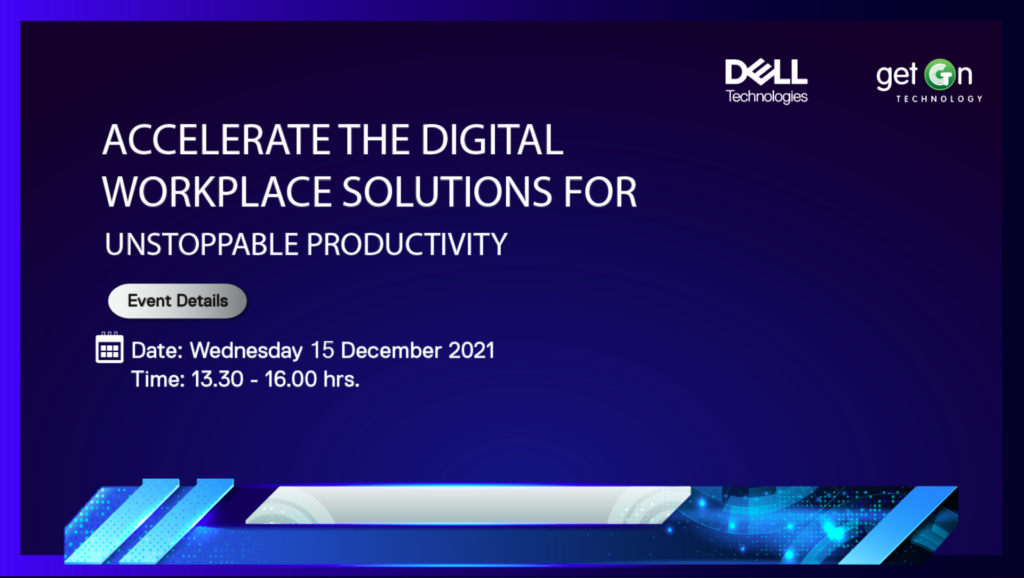 DELL Technologies

get On TECHNOLOGY

ACCELERATE THE DIGITAL WORKPLACE SOLUTIONS FOR

UNSTOPPABLE PRODUCTIVITY

Event Details

Date: Wednesday 15 December 2021
Time: 13.30 - 16.00 hrs.